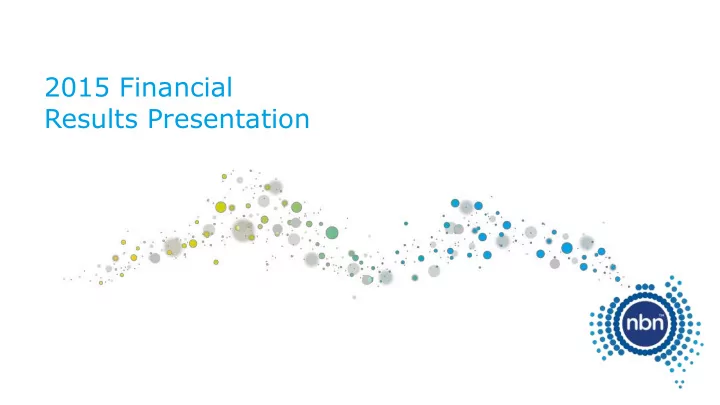 2015 Financial
Results Presentation

nbn